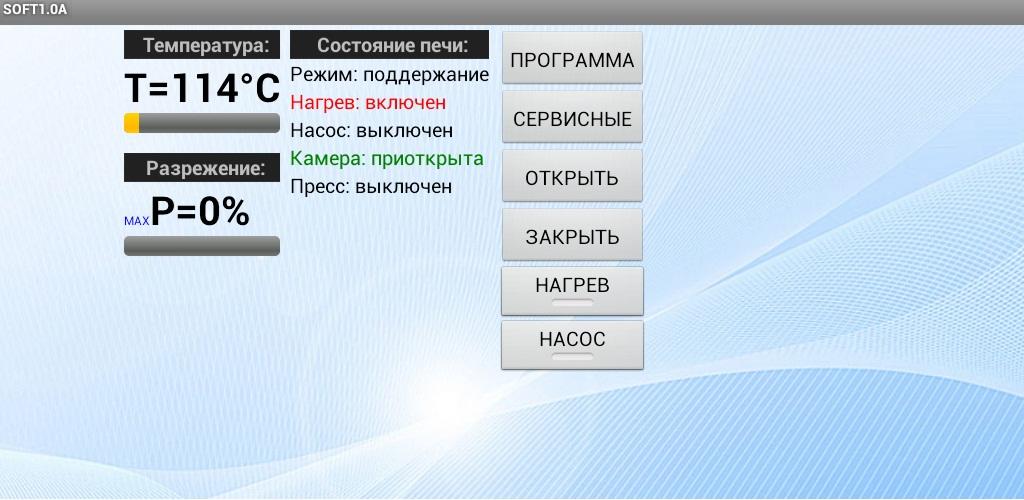 SOFT1.0A

Температура:
T=114°C

Разрежение:
MAX P=0%

Состояние печи:
Режим: поддержание
Нагрев: включен
Насос: выключен
Камера: приоткрыта
Пресс: выключен

ПРОГРАММА
СЕРВИСНЫЕ
ОТКРЫТЬ
ЗАКРЫТЬ
НАГРЕВ
НАСОС